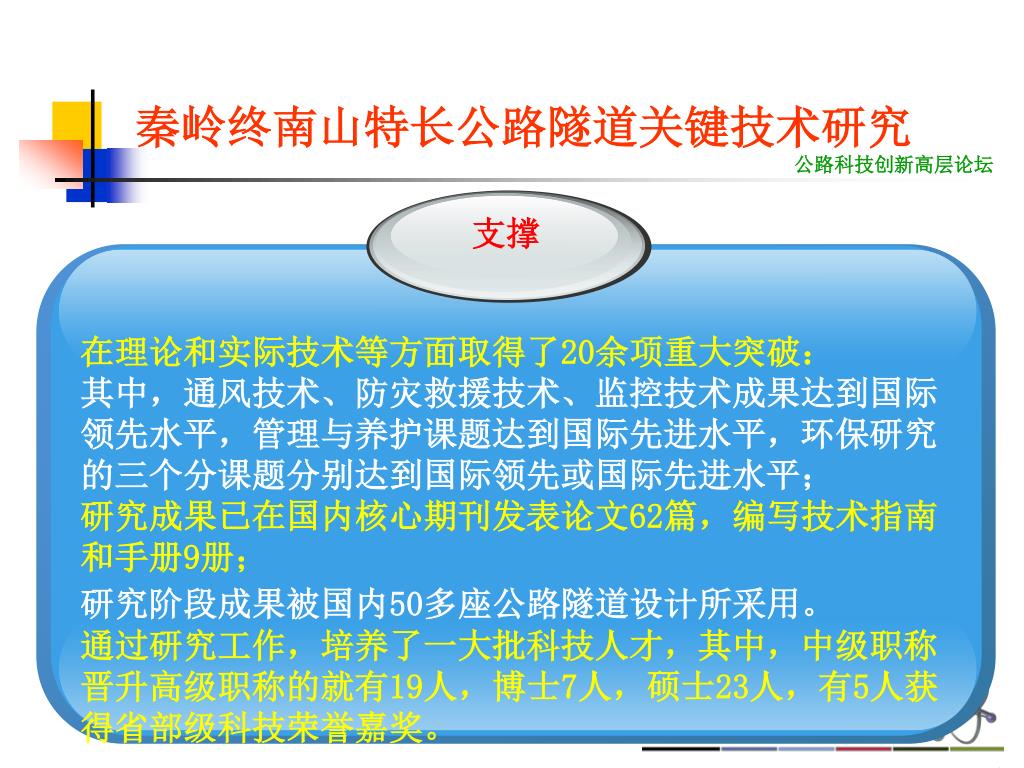 秦岭终南山特长公路隧道关键技术研究

公路科技创新高层论坛

支撑

在理论和实际技术等方面取得了20余项重大突破：
其中，通风技术、防灾救援技术、监控技术成果达到国际领先水平，管理与养护课题达到国际先进水平，环保研究的三个分课题分别达到国际领先或国际先进水平；
研究成果已在国内核心期刊发表论文62篇，编写技术指南和手册9册；
研究阶段成果被国内50多座公路隧道设计所采用。
通过研究工作，培养了一大批科技人才，其中，中级职称晋升高级职称的就有19人，博士7人，硕士23人，有5人获得省部级科技荣誉嘉奖。